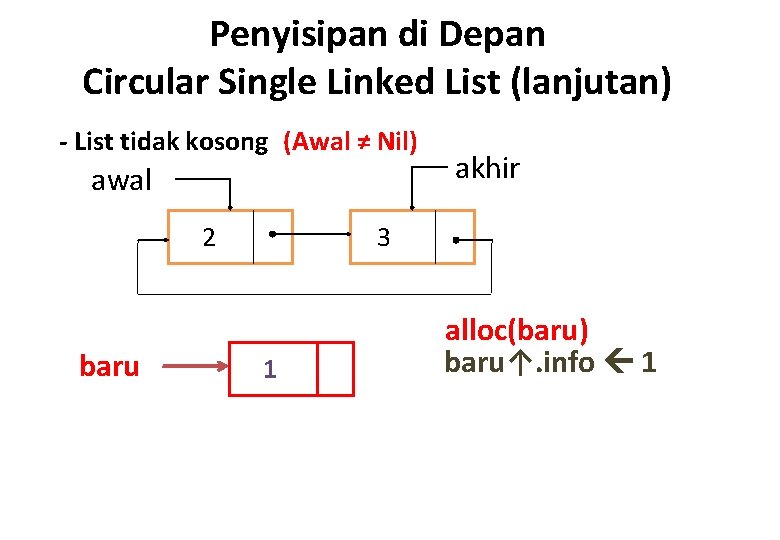 Penyisipan di Depan
Circular Single Linked List (lanjutan)

- List tidak kosong (Awal ≠ Nil)

awal

akhir

2

3

baru

1

alloc(baru)
baru↑.info ← 1